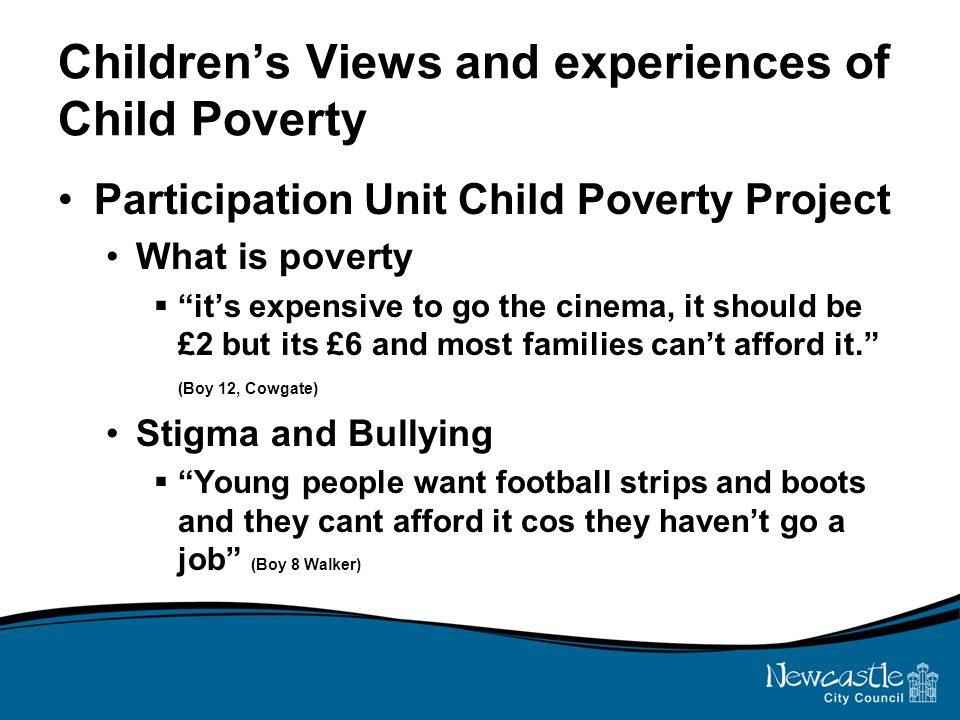 Children’s Views and experiences of Child Poverty

• Participation Unit Child Poverty Project
  • What is poverty
    ▪ “it’s expensive to go the cinema, it should be £2 but its £6 and most families can’t afford it.” (Boy 12, Cowgate)
  • Stigma and Bullying
    ▪ “Young people want football strips and boots and they cant afford it cos they haven’t go a job” (Boy 8 Walker)

Newcastle City Council